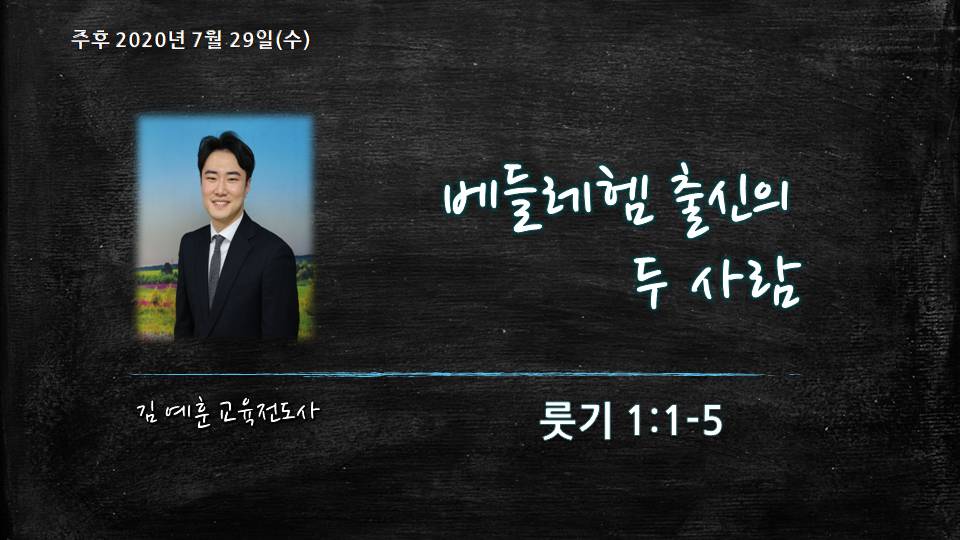 주후 2020년 7월 29일(수)

베들레헴 출신의 두 사람

김 예훈 교육전도사

룻기 1:1-5